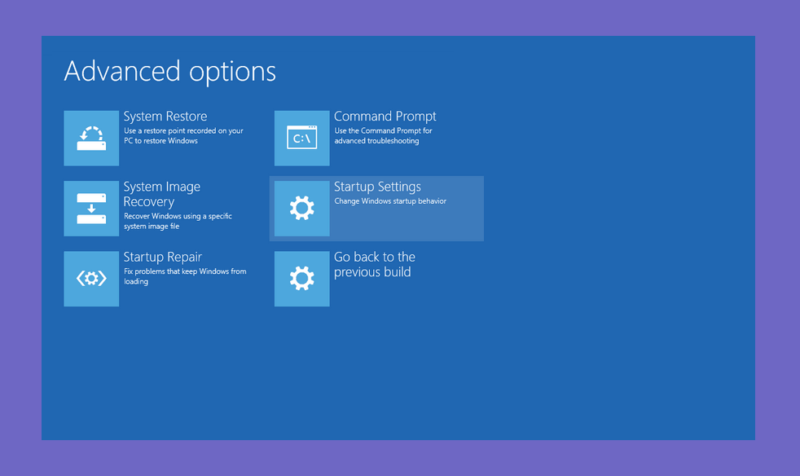 Advanced options

System Restore
Use a restore point recorded on your PC to restore Windows

System Image Recovery
Recover Windows using a specific system image file

Startup Repair
Fix problems that keep Windows from loading

C:\

Command Prompt
Use the Command Prompt for advanced troubleshooting

Startup Settings
Change Windows startup behavior

Go back to the previous build